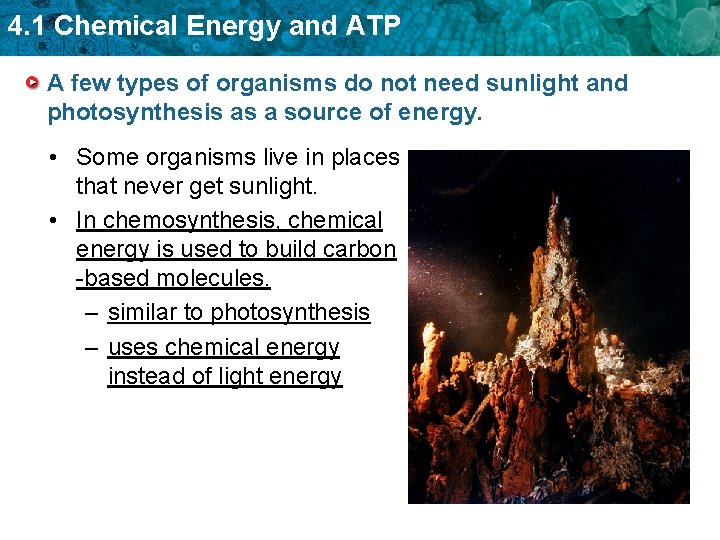 4.1 Chemical Energy and ATP

A few types of organisms do not need sunlight and photosynthesis as a source of energy.

• Some organisms live in places that never get sunlight.
• In chemosynthesis, chemical energy is used to build carbon -based molecules.
– similar to photosynthesis
– uses chemical energy instead of light energy